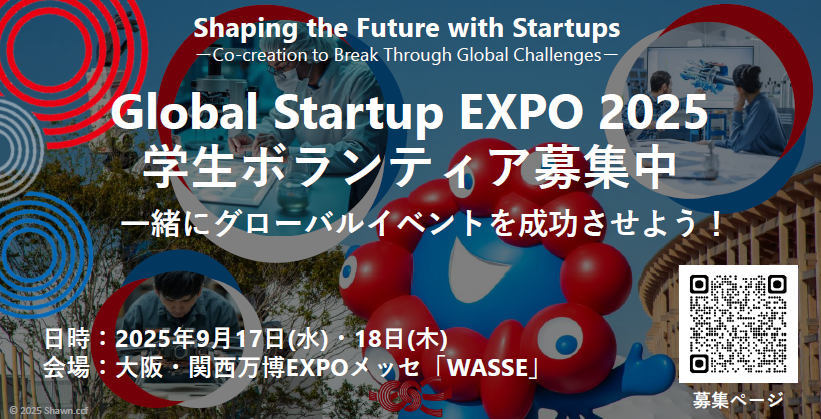 Shaping the Future with Startups
—Co-creation to Break Through Global Challenges—

Global Startup EXPO 2025
学生ボランティア募集中

一緒にグローバルイベントを成功させよう！

日時：2025年9月17日(水)・18日(木)
会場：大阪・関西万博EXPOメッセ「WASSE」

募集ページ

© 2025 Shawn.ccf